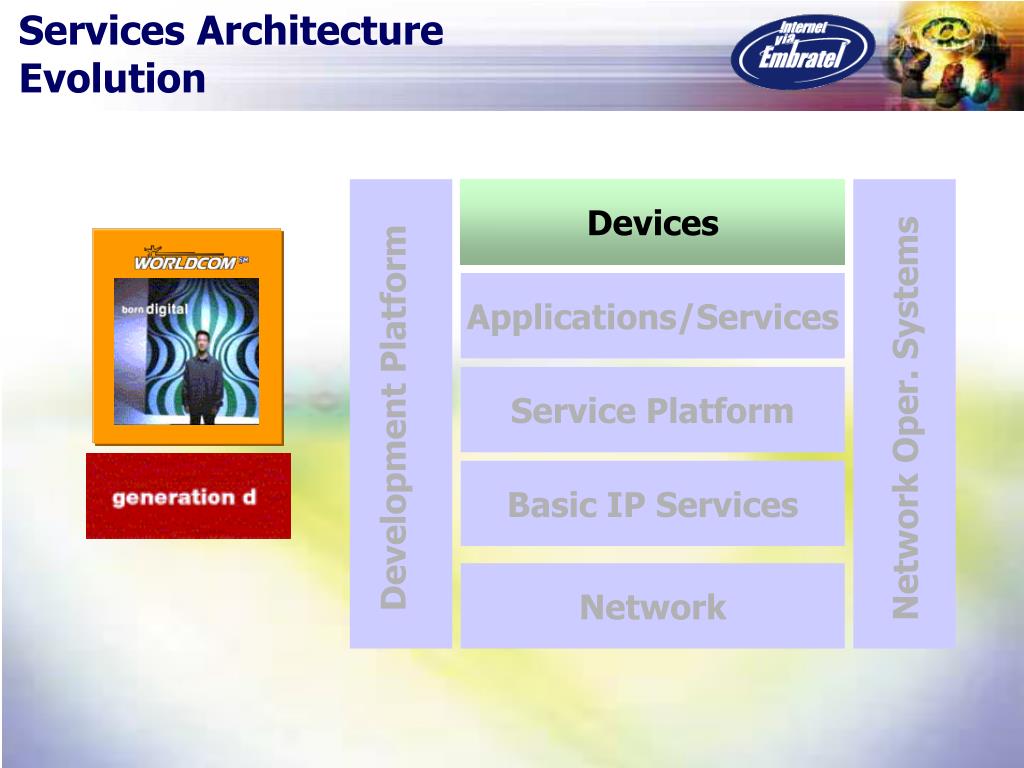 Services Architecture Evolution

Internet via Embratel

WORLDCOM SM

born digital

generation d

Development Platform

Devices

Applications/Services

Service Platform

Basic IP Services

Network

Network Oper. Systems